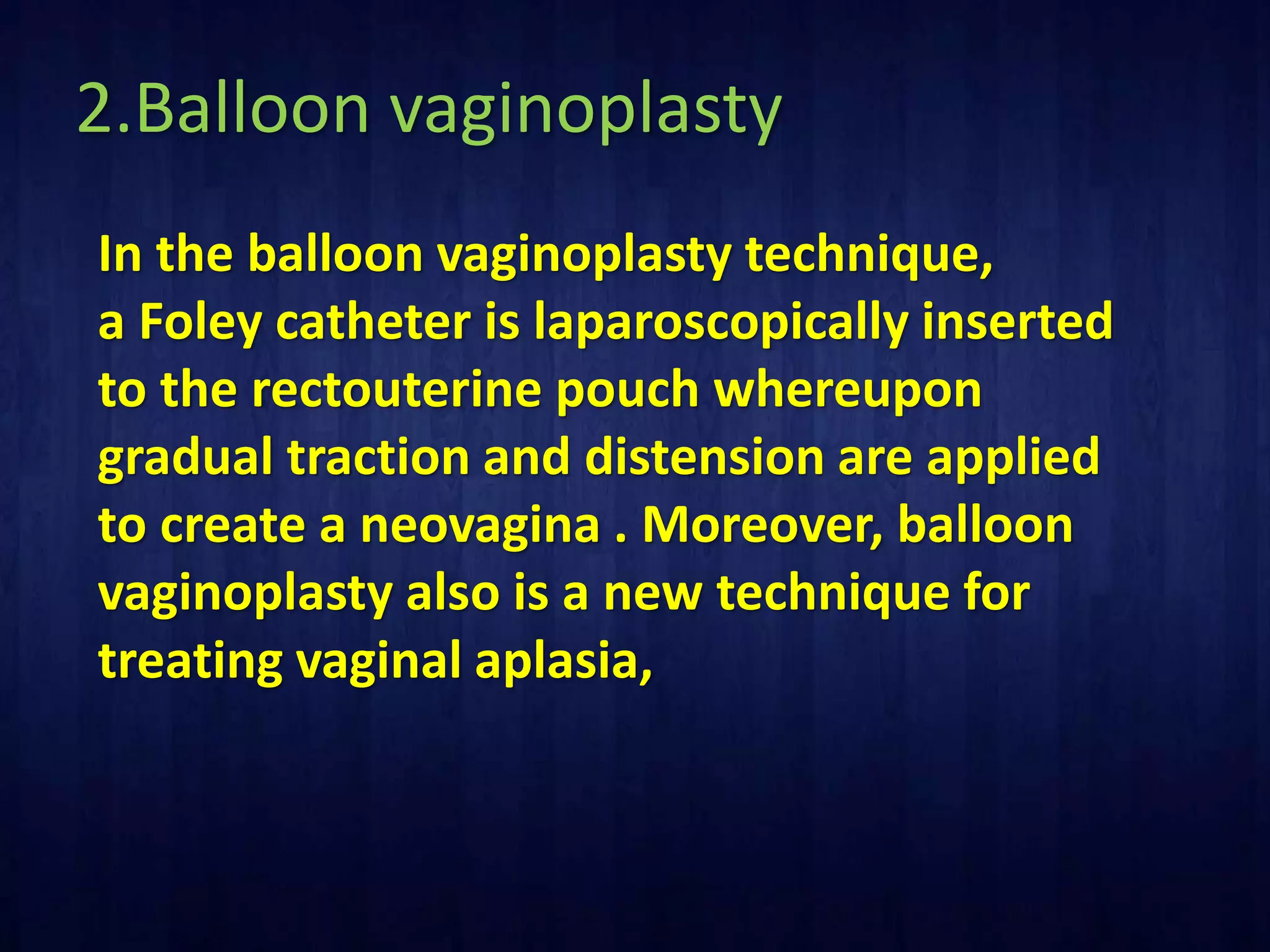 2.Balloon vaginoplasty

In the balloon vaginoplasty technique, a Foley catheter is laparoscopically inserted to the rectouterine pouch whereupon gradual traction and distension are applied to create a neovagina . Moreover, balloon vaginoplasty also is a new technique for treating vaginal aplasia,